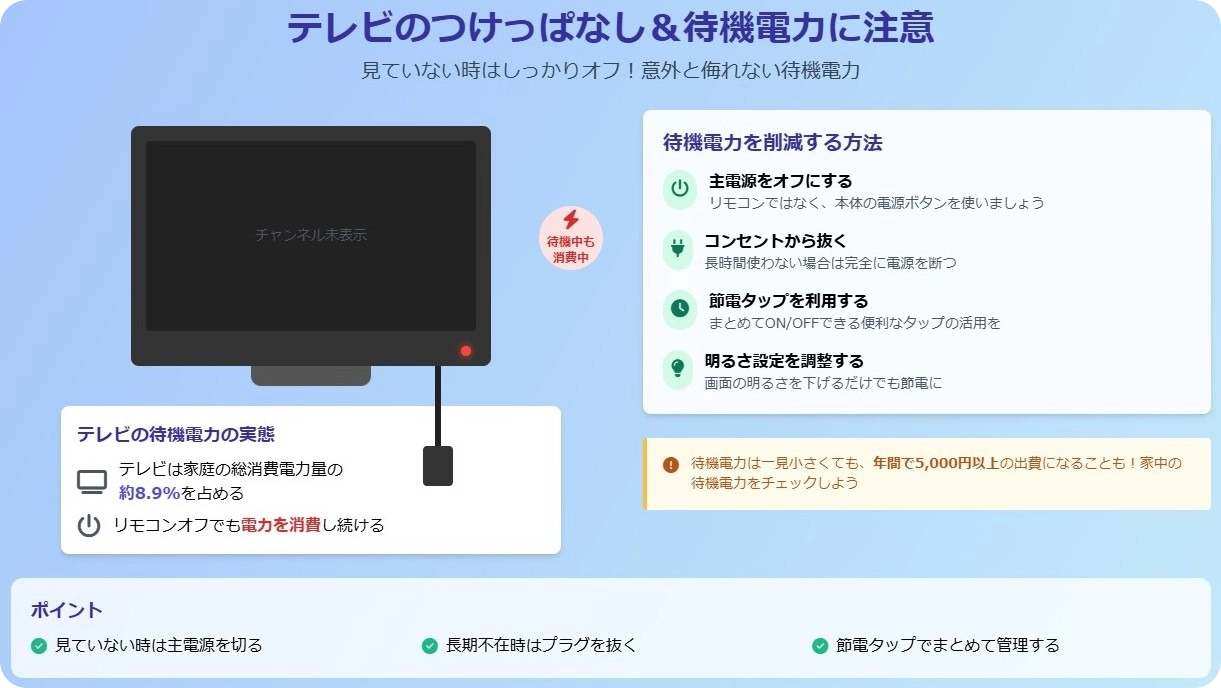 テレビのつけっぱなし＆待機電力に注意

見ていない時はしっかりオフ！意外と侮れない待機電力

チャンネル未表示

待機中も消費中

テレビの待機電力の実態

テレビは家庭の総消費電力量の約8.9%を占める

リモコンオフでも電力を消費し続ける

待機電力を削減する方法

主電源をオフにする
リモコンではなく、本体の電源ボタンを使いましょう

コンセントから抜く
長時間使わない場合は完全に電源を断つ

節電タップを利用する
まとめてON/OFFできる便利なタップの活用を

明るさ設定を調整する
画面の明るさを下げるだけでも節電に

待機電力は一見小さくても、年間で5,000円以上の出費になることも！家中の待機電力をチェックしよう

ポイント

見ていない時は主電源を切る

長期不在時はプラグを抜く

節電タップでまとめて管理する